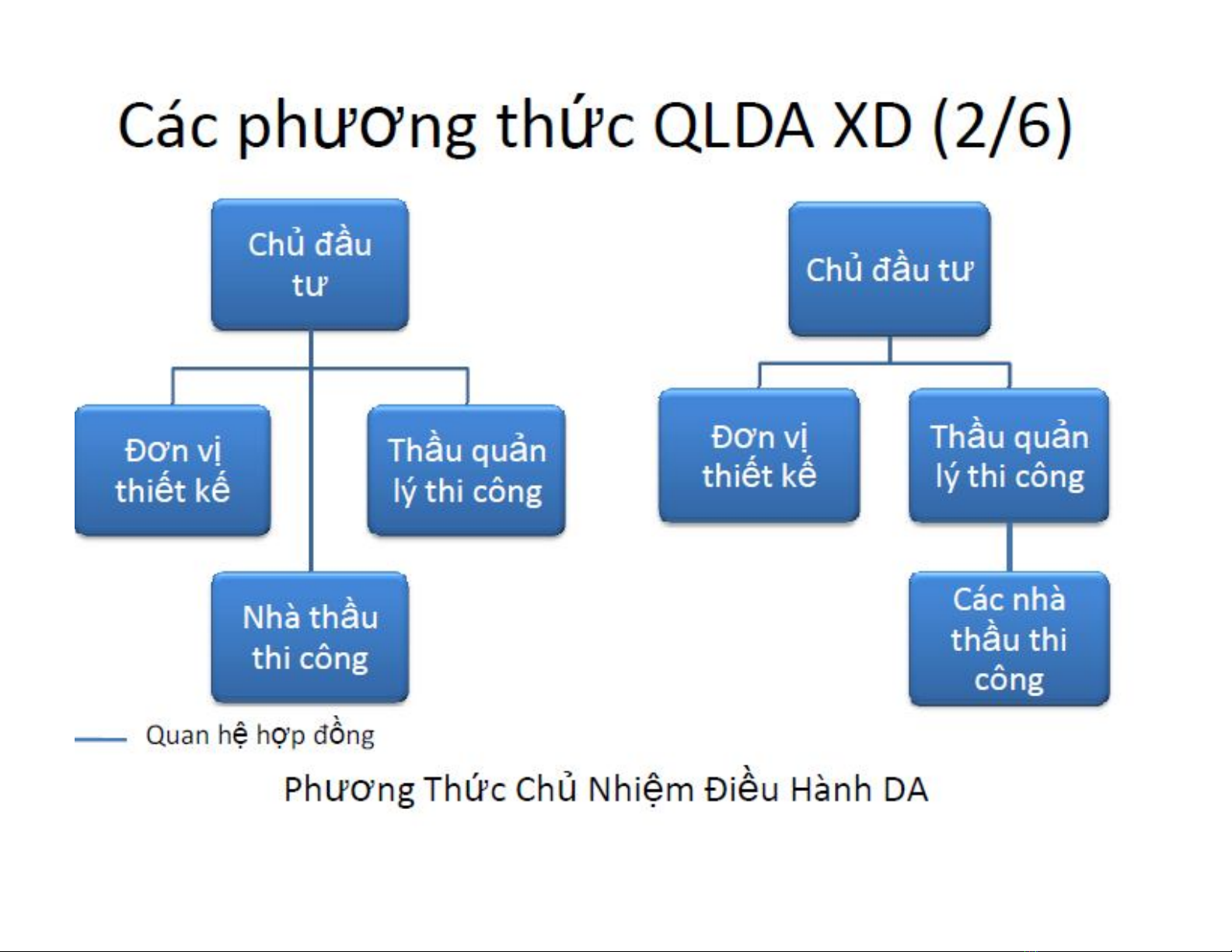 Các phương thức QLDA XD (2/6)

Chủ đầu tư

Đơn vị thiết kế

Thầu quản lý thi công

Nhà thầu thi công

Chủ đầu tư

Đơn vị thiết kế

Thầu quản lý thi công

Các nhà thầu thi công

Quan hệ hợp đồng

Phương Thức Chủ Nhiệm Điều Hành DA